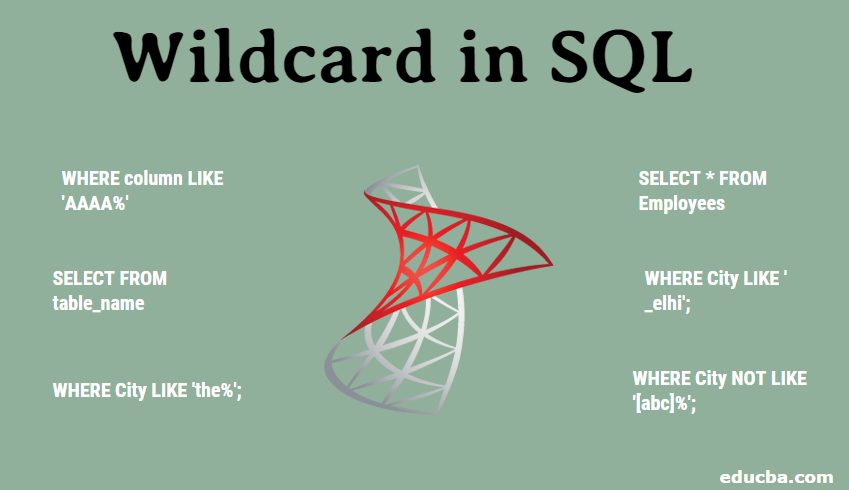 Wildcard in SQL

WHERE column LIKE 'AAAA%'

SELECT FROM table_name

WHERE City LIKE 'the%';

SELECT * FROM Employees

WHERE City LIKE ' _elhi';

WHERE City NOT LIKE '[abc]%';

educba.com